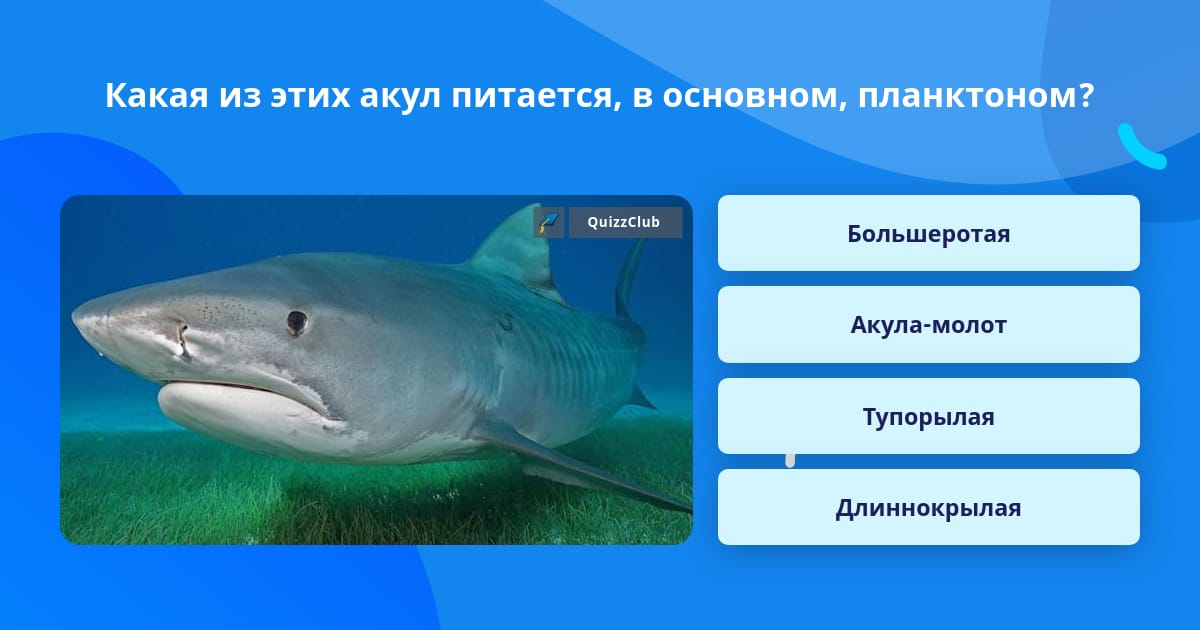 Какая из этих акул питается, в основном, планктоном?

QuizzClub

Большеротая

Акула-молот

Тупорылая

Длиннокрылая